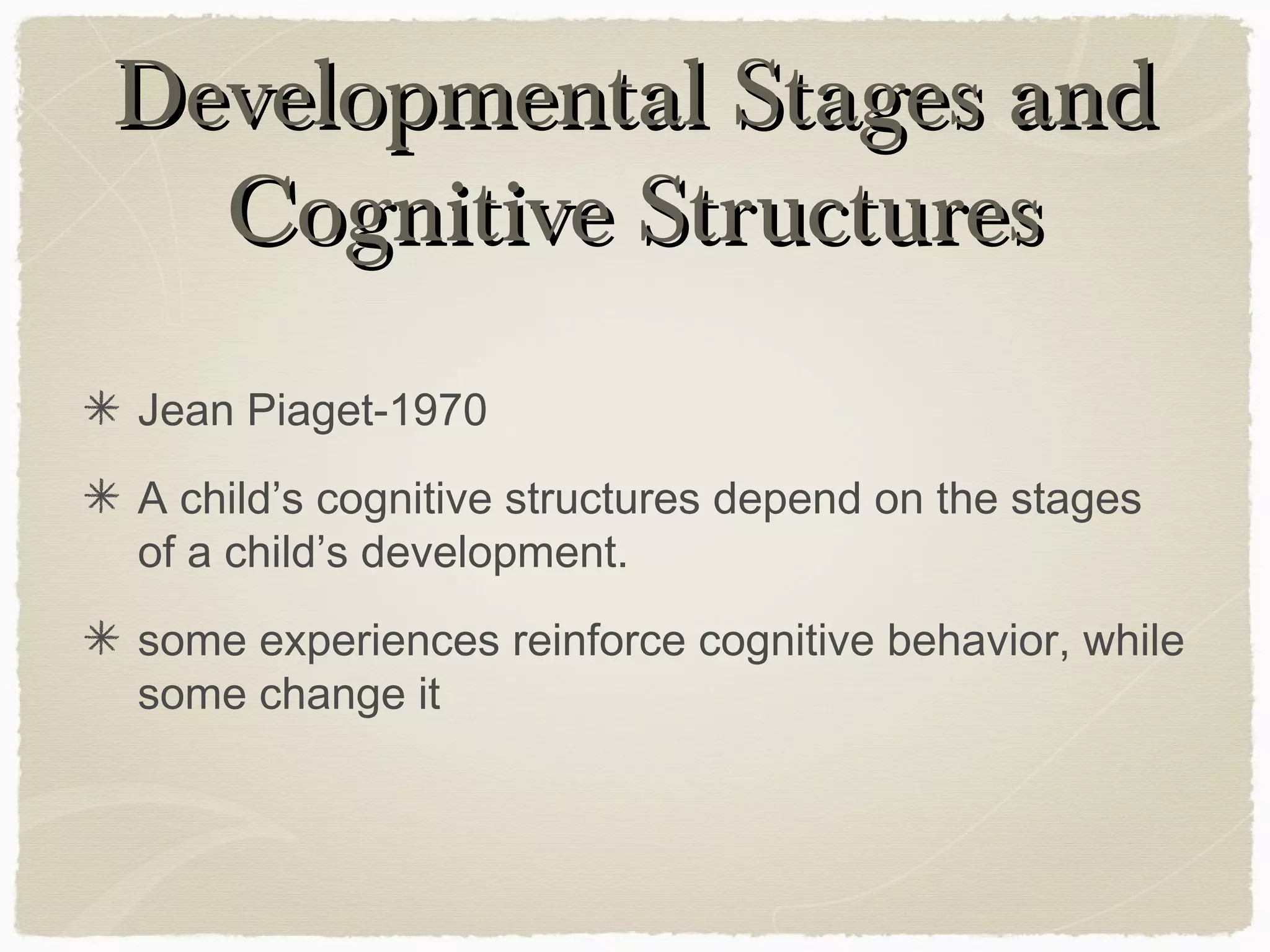 Developmental Stages and Cognitive Structures

✳ Jean Piaget-1970

✳ A child’s cognitive structures depend on the stages of a child’s development.

✳ some experiences reinforce cognitive behavior, while some change it